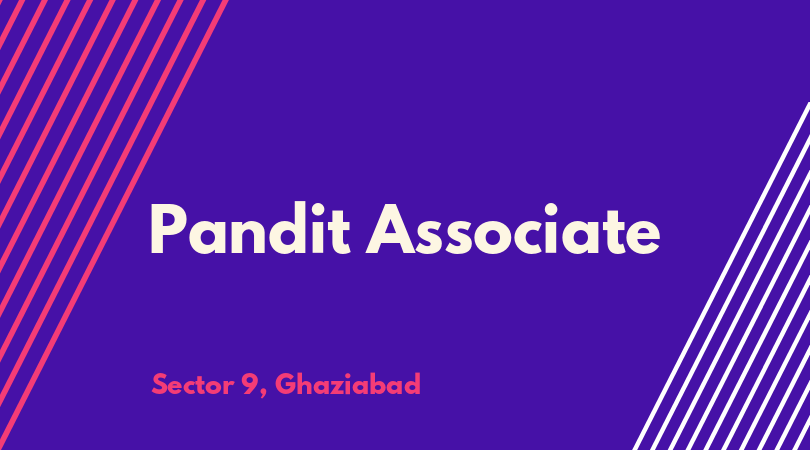 Pandit Associate

Sector 9, Ghaziabad